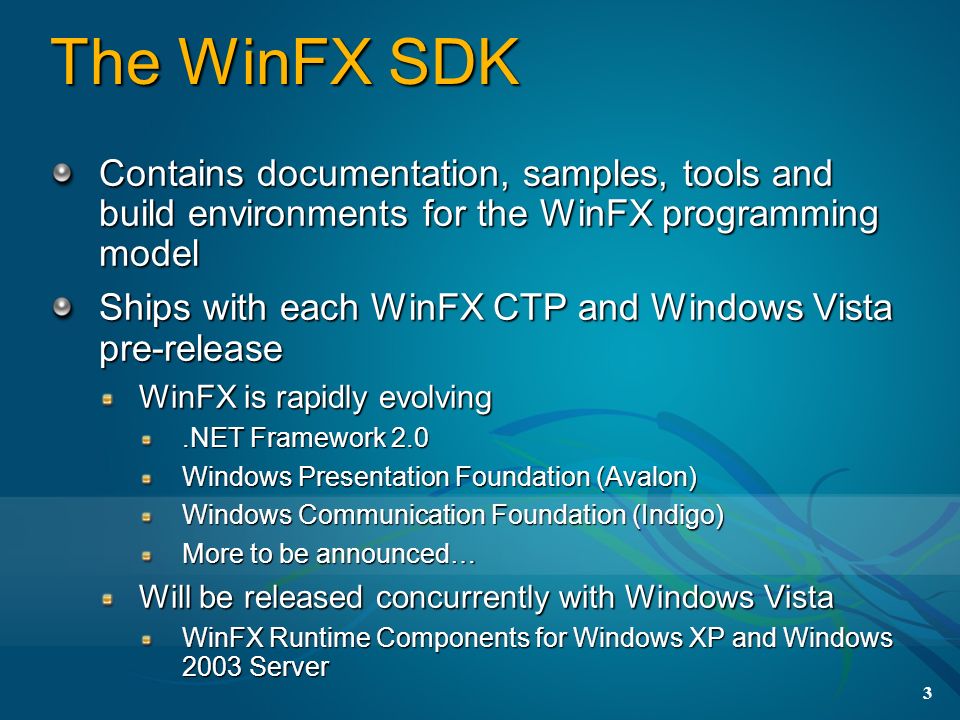 The WinFX SDK

Contains documentation, samples, tools and build environments for the WinFX programming model

Ships with each WinFX CTP and Windows Vista pre-release

WinFX is rapidly evolving

.NET Framework 2.0

Windows Presentation Foundation (Avalon)

Windows Communication Foundation (Indigo)

More to be announced…

Will be released concurrently with Windows Vista

WinFX Runtime Components for Windows XP and Windows 2003 Server

3